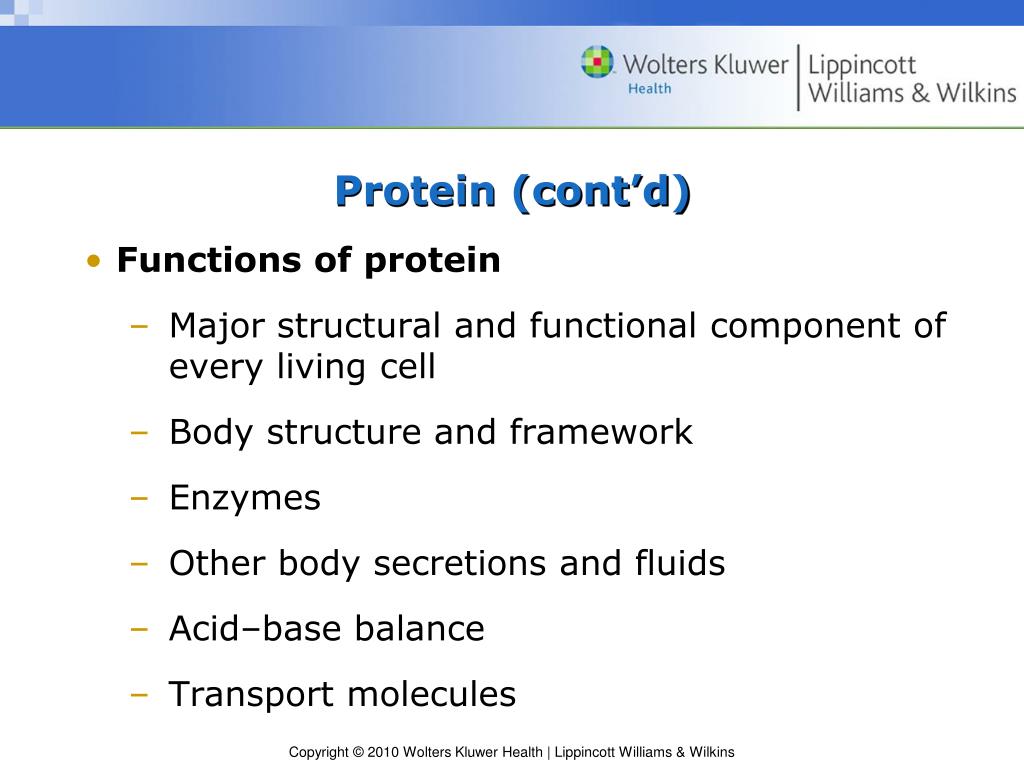 Wolters Kluwer Health | Lippincott Williams & Wilkins

Protein (cont’d)

• Functions of protein

– Major structural and functional component of every living cell

– Body structure and framework

– Enzymes

– Other body secretions and fluids

– Acid–base balance

– Transport molecules

Copyright © 2010 Wolters Kluwer Health | Lippincott Williams & Wilkins